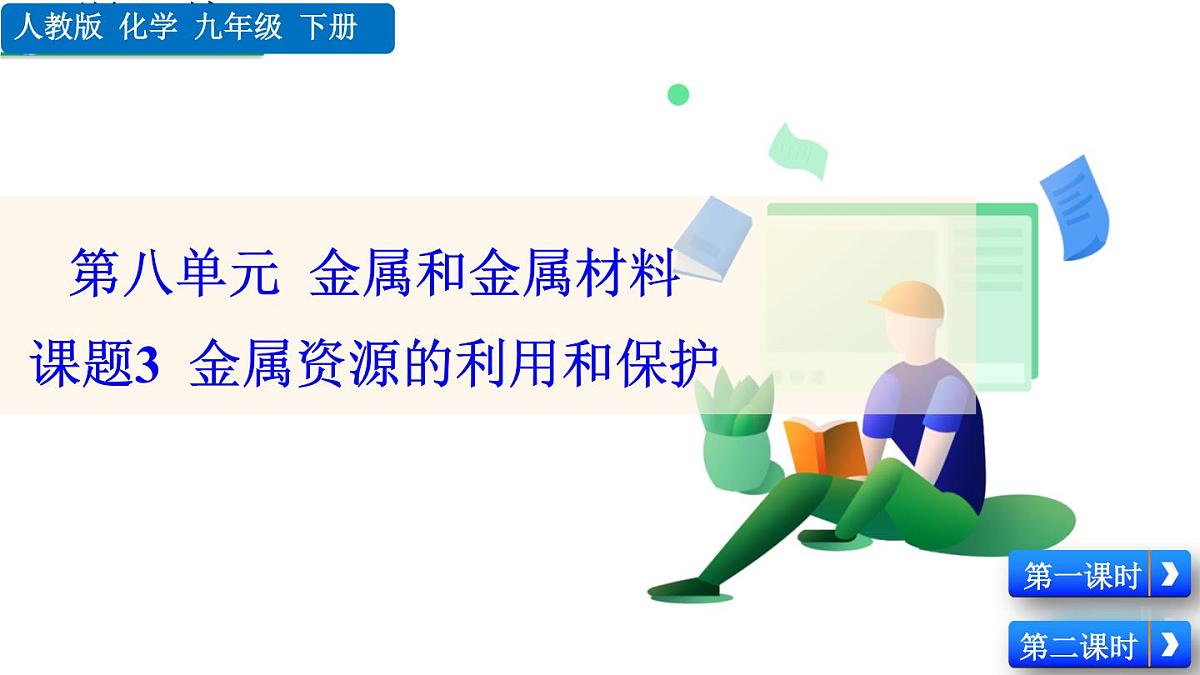 人教版 化学 九年级 下册

第八单元 金属和金属材料

课题3 金属资源的利用和保护

第一课时

第二课时